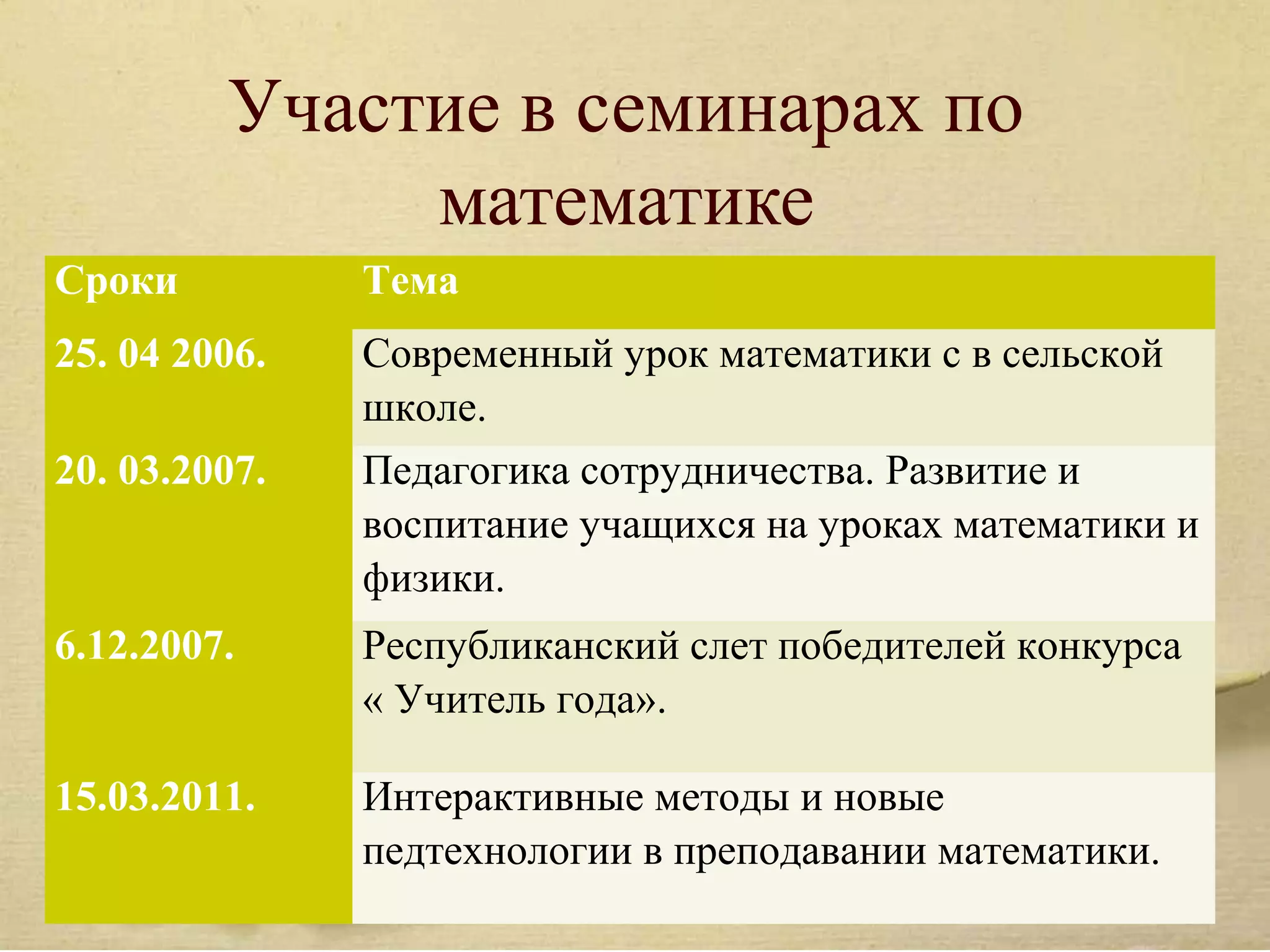 Участие в семинарах по математике

| Сроки | Тема |
|---|---|
| 25. 04 2006. | Современный урок математики с в сельской школе. |
| 20. 03.2007. | Педагогика сотрудничества. Развитие и воспитание учащихся на уроках математики и физики. |
| 6.12.2007. | Республиканский слет победителей конкурса « Учитель года». |
| 15.03.2011. | Интерактивные методы и новые педтехнологии в преподавании математики. |